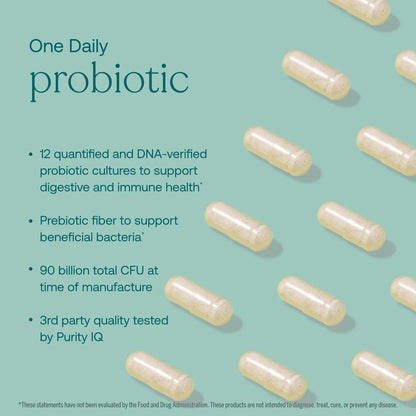 One Daily
probiotic

• 12 quantified and DNA-verified probiotic cultures to support digestive and immune health*

• Prebiotic fiber to support beneficial bacteria*

• 90 billion total CFU at time of manufacture

• 3rd party quality tested by Purity IQ

*These statements have not been evaluated by the Food and Drug Administration. These products are not intended to diagnose, treat, cure, or prevent any disease.